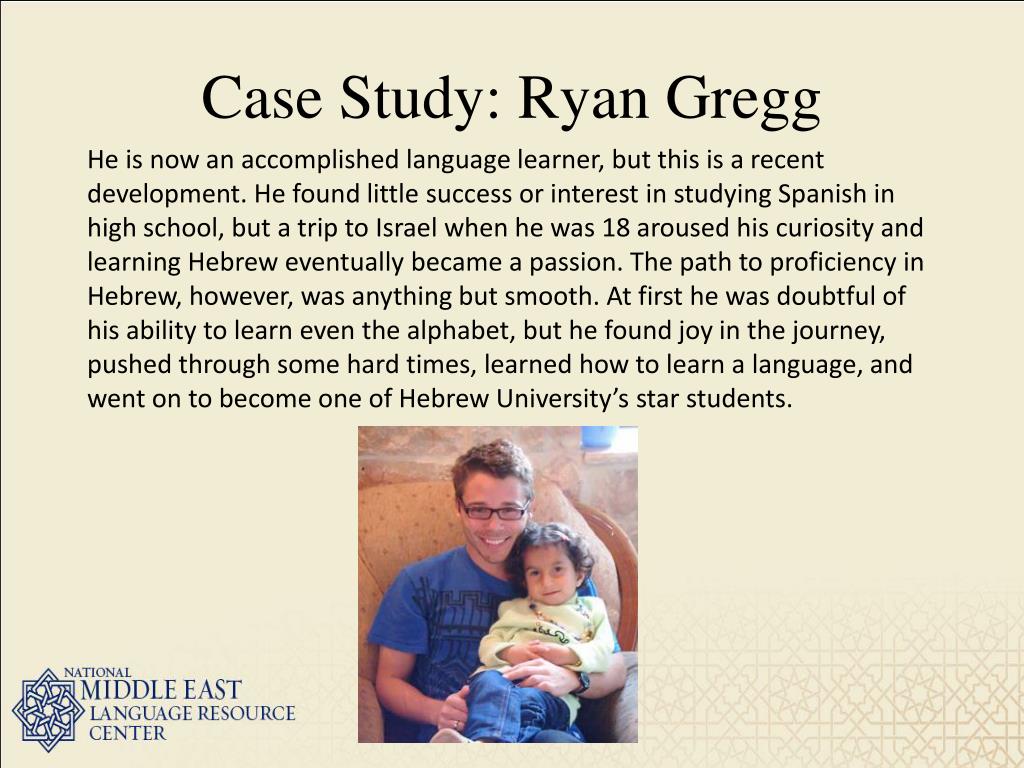 Case Study: Ryan Gregg

He is now an accomplished language learner, but this is a recent development. He found little success or interest in studying Spanish in high school, but a trip to Israel when he was 18 aroused his curiosity and learning Hebrew eventually became a passion. The path to proficiency in Hebrew, however, was anything but smooth. At first he was doubtful of his ability to learn even the alphabet, but he found joy in the journey, pushed through some hard times, learned how to learn a language, and went on to become one of Hebrew University's star students.

NATIONAL
MIDDLE EAST
LANGUAGE RESOURCE
CENTER